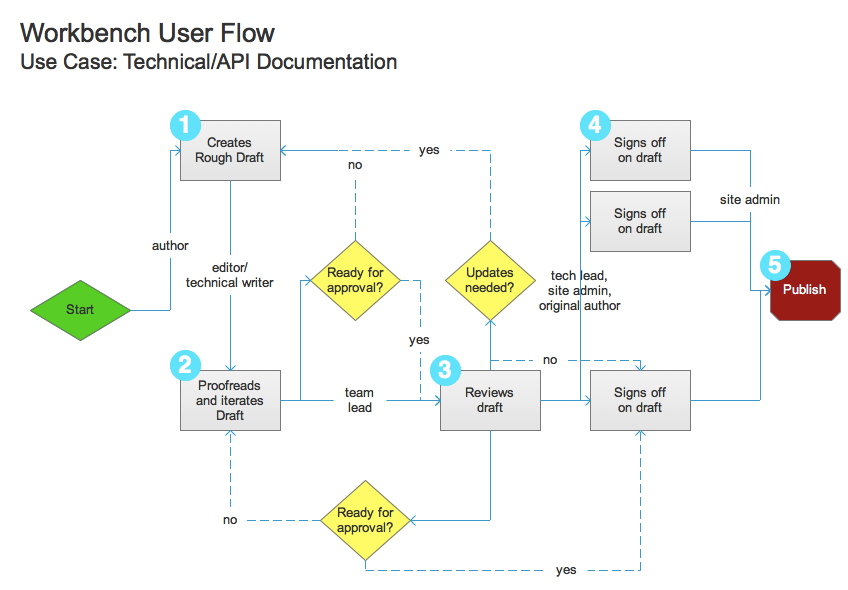 Workbench User Flow
Use Case: Technical/API Documentation

1 Creates Rough Draft

yes

no

4 Signs off on draft

Signs off on draft

site admin

author

editor/ technical writer

Ready for approval?

Updates needed?

tech lead, site admin, original author

5 Publish

Start

yes

no

2 Proofreads and iterates Draft

team lead

3 Reviews draft

Signs off on draft

no

Ready for approval?

yes